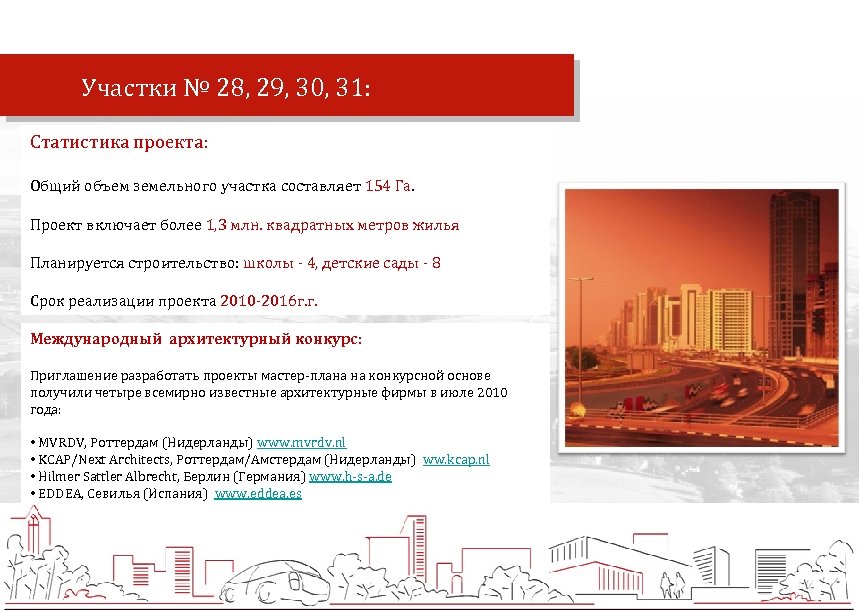 Участки № 28, 29, 30, 31:

Статистика проекта:

Общий объем земельного участка составляет 154 Га.

Проект включает более 1,3 млн. квадратных метров жилья

Планируется строительство: школы - 4, детские сады - 8

Срок реализации проекта 2010-2016г.г.

Международный архитектурный конкурс:

Приглашение разработать проекты мастер-плана на конкурсной основе получили четыре всемирно известные архитектурные фирмы в июле 2010 года:

• MVRDV, Роттердам (Нидерланды) www.mvrdv.nl
• KCAP/Next Architects, Роттердам/Амстердам (Нидерланды) ww.kcap.nl
• Hilmer Sattler Albrecht, Берлин (Германия) www.h-s-a.de
• EDDEA, Севилья (Испания) www.eddea.es